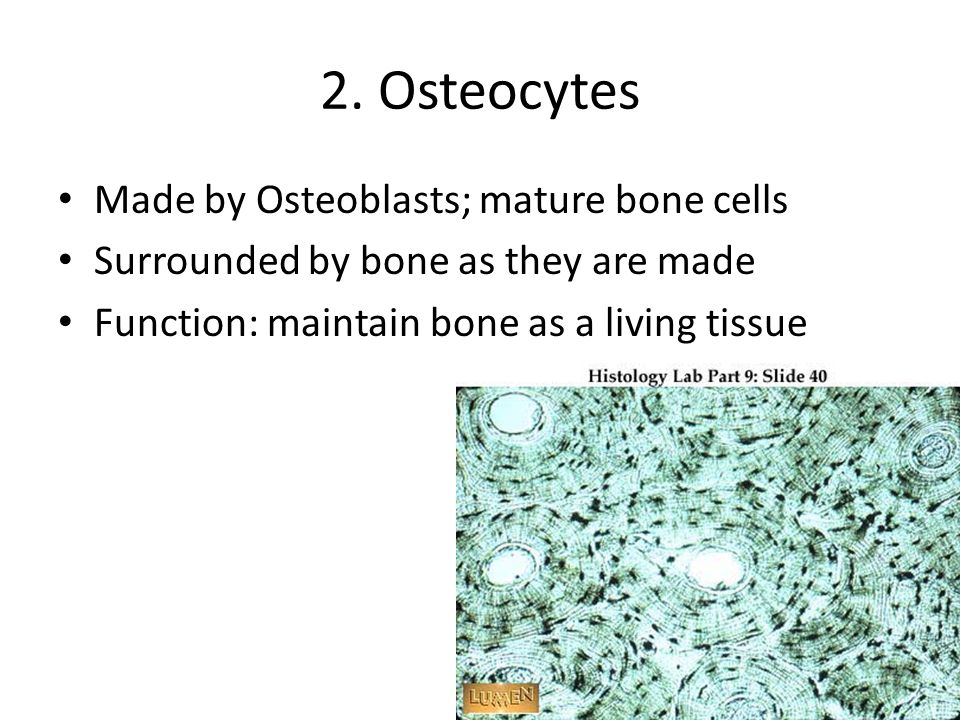 2. Osteocytes

• Made by Osteoblasts; mature bone cells
• Surrounded by bone as they are made
• Function: maintain bone as a living tissue

Histology Lab Part 9: Slide 40

LUMEN